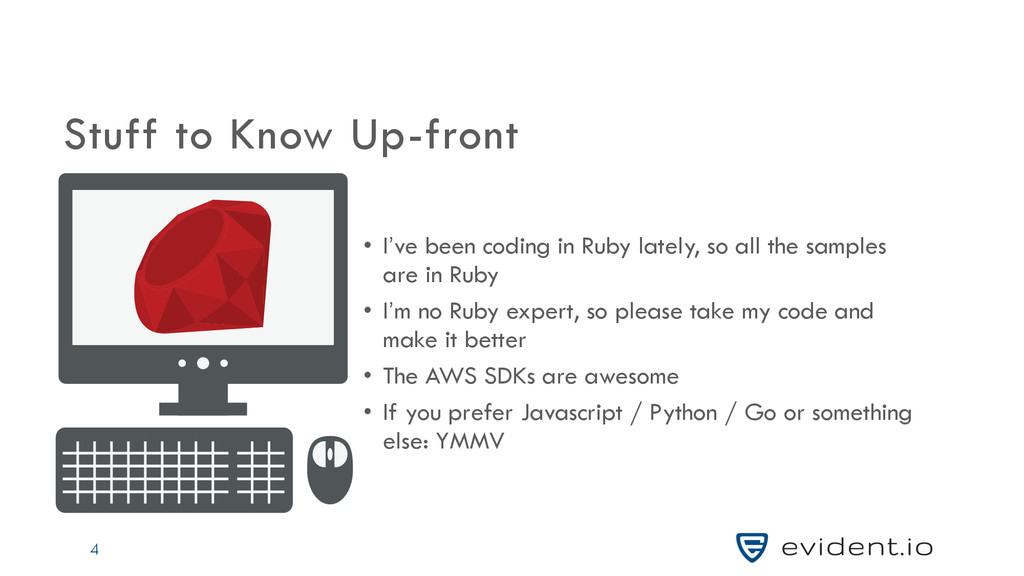 Stuff to Know Up-front

• I've been coding in Ruby lately, so all the samples are in Ruby

• I'm no Ruby expert, so please take my code and make it better

• The AWS SDKs are awesome

• If you prefer Javascript / Python / Go or something else: YMMV

4

evident.io